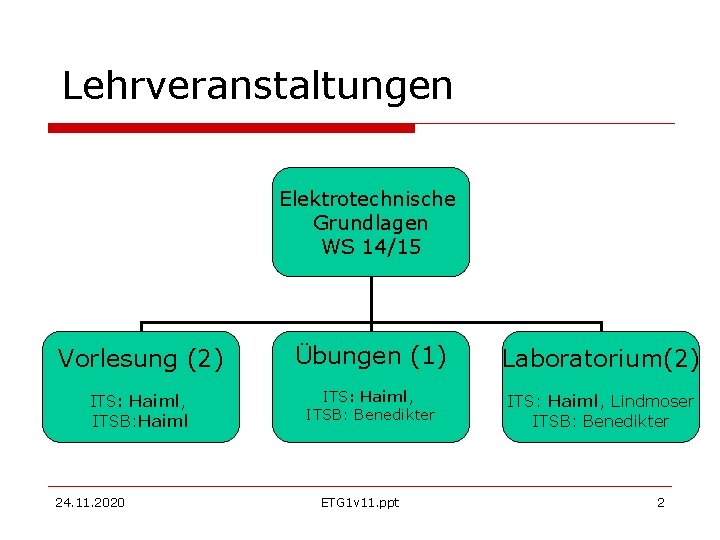 Lehrveranstaltungen

Elektrotechnische Grundlagen WS 14/15

Vorlesung (2)

ITS: Haiml, ITSB:Haiml

Übungen (1)

ITS: Haiml, ITSB: Benedikter

Laboratorium(2)

ITS: Haiml, Lindmoser ITSB: Benedikter

24.11.2020

ETG1v11.ppt

2